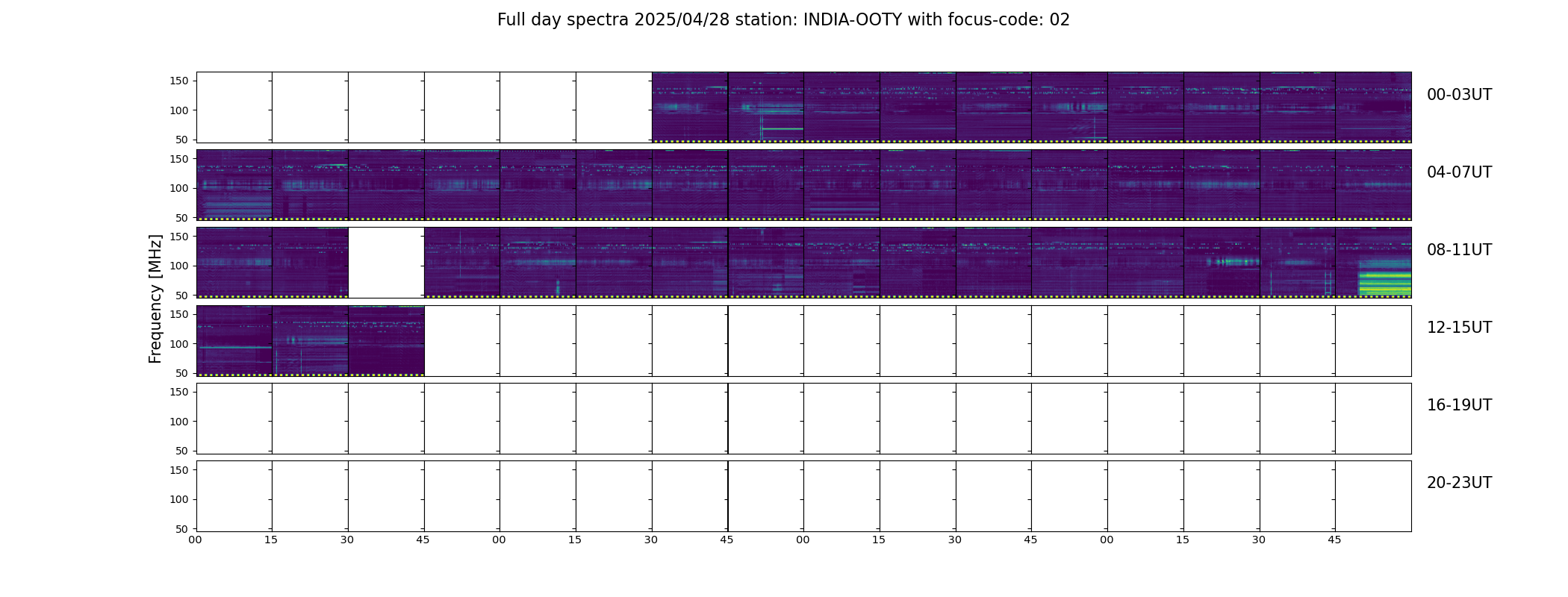 Full day spectra 2025/04/28 station: INDIA-OOTY with focus-code: 02

Frequency [MHz]

150
100
50
00-03UT

150
100
50
04-07UT

150
100
50
08-11UT

150
100
50
12-15UT

150
100
50
16-19UT

150
100
50
20-23UT

00 15 30 45 00 15 30 45 00 15 30 45 00 15 30 45